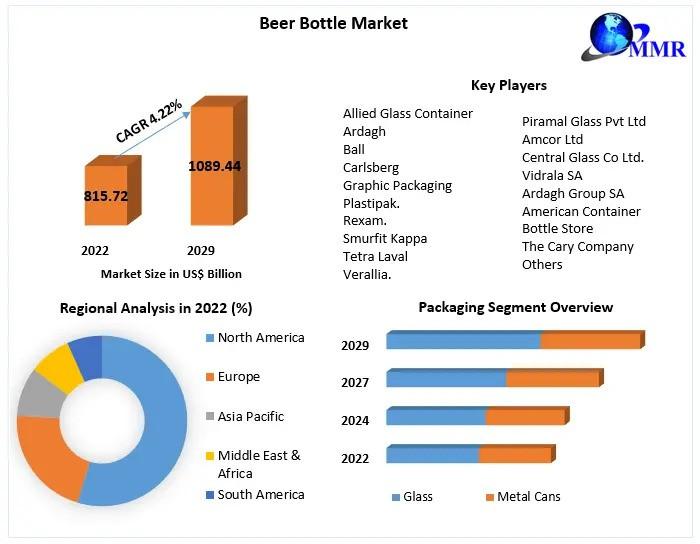 Beer Bottle Market

MMR

CAGR 4.22%

815.72

1089.44

2022

2029

Market Size in US$ Billion

Key Players

Allied Glass Container
Ardagh
Ball
Carlsberg
Graphic Packaging
Plastipak.
Rexam.
Smurfit Kappa
Tetra Laval
Verallia.

Piramal Glass Pvt Ltd
Amcor Ltd
Central Glass Co Ltd.
Vidrala SA
Ardagh Group SA
American Container
Bottle Store
The Cary Company
Others

Regional Analysis in 2022 (%)

North America
Europe
Asia Pacific
Middle East & Africa
South America

Packaging Segment Overview

2029
2027
2024
2022

Glass
Metal Cans